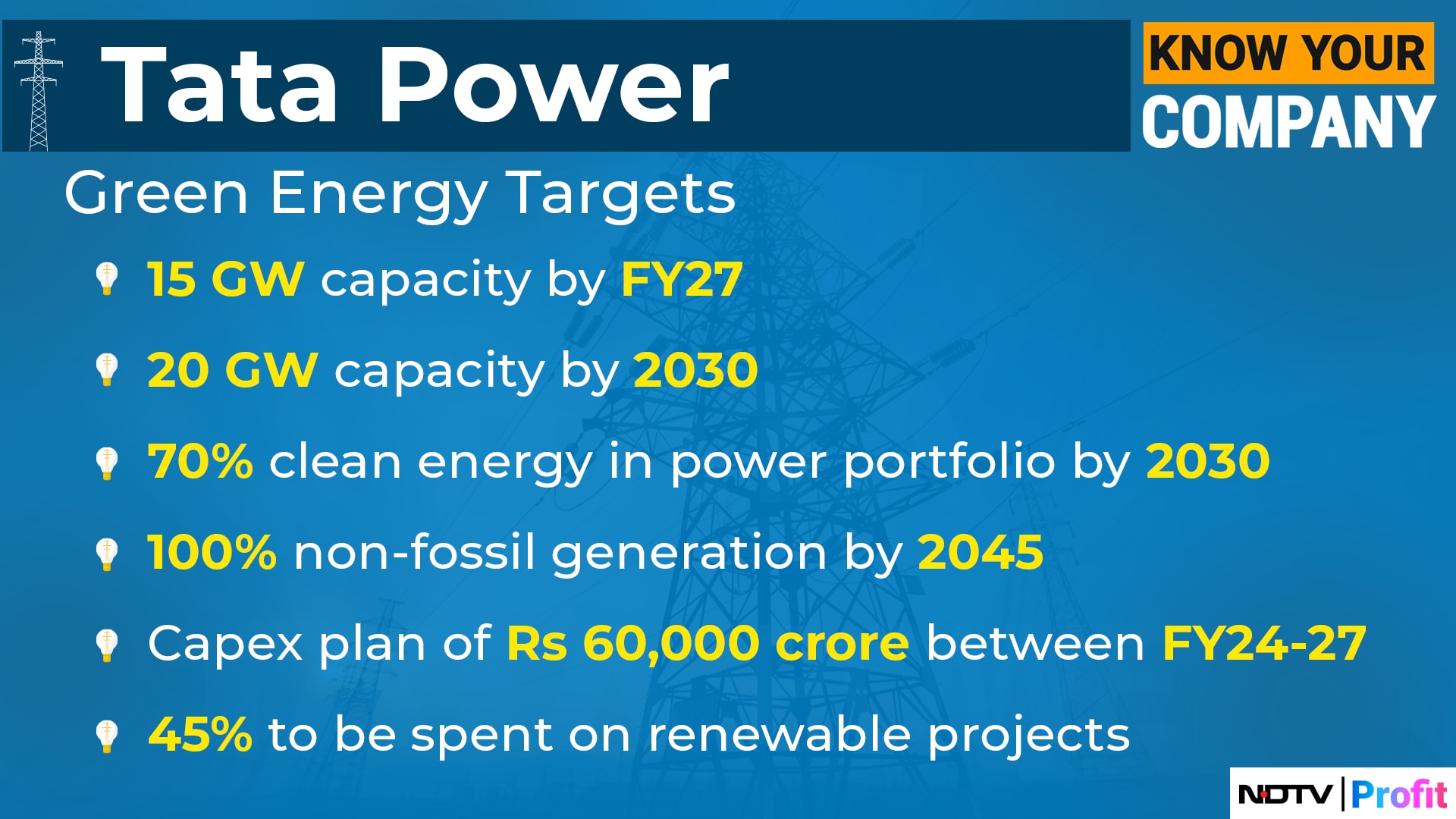 Tata Power

KNOW YOUR COMPANY

Green Energy Targets

15 GW capacity by FY27

20 GW capacity by 2030

70% clean energy in power portfolio by 2030

100% non-fossil generation by 2045

Capex plan of Rs 60,000 crore between FY24-27

45% to be spent on renewable projects

NDTV | Profit